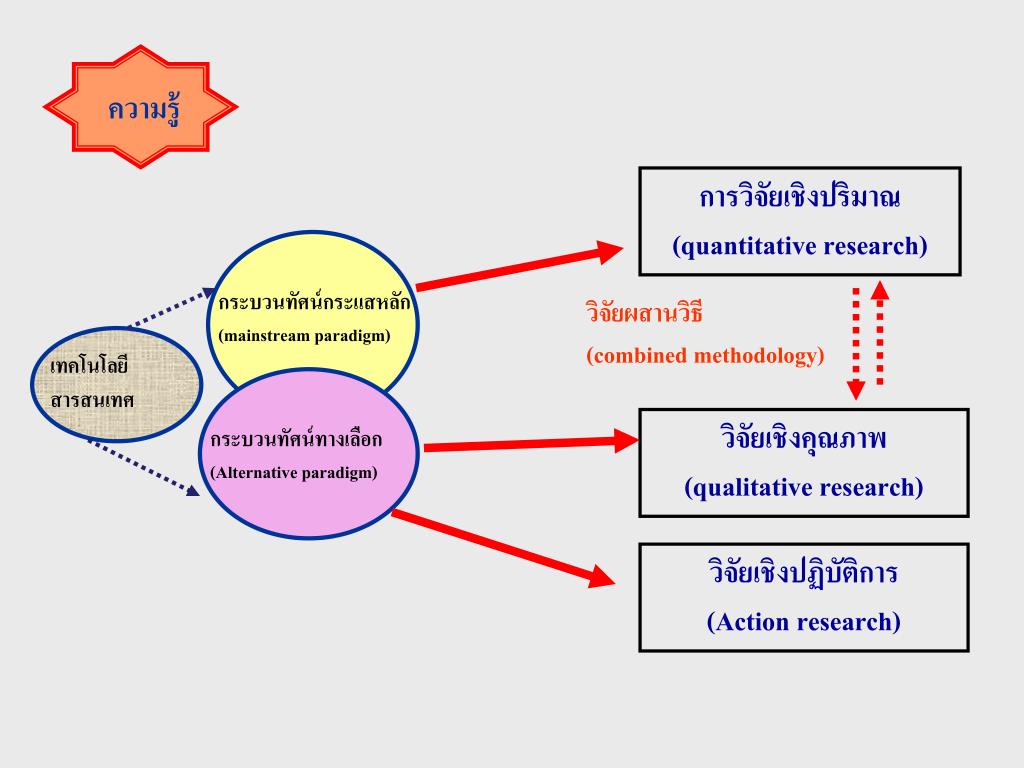 ความรู้

เทคโนโลยี
สารสนเทศ

กระบวนทัศน์กระแสหลัก
(mainstream paradigm)

กระบวนทัศน์ทางเลือก
(Alternative paradigm)

การวิจัยเชิงปริมาณ
(quantitative research)

วิจัยผสานวิธี
(combined methodology)

วิจัยเชิงคุณภาพ
(qualitative research)

วิจัยเชิงปฏิบัติการ
(Action research)